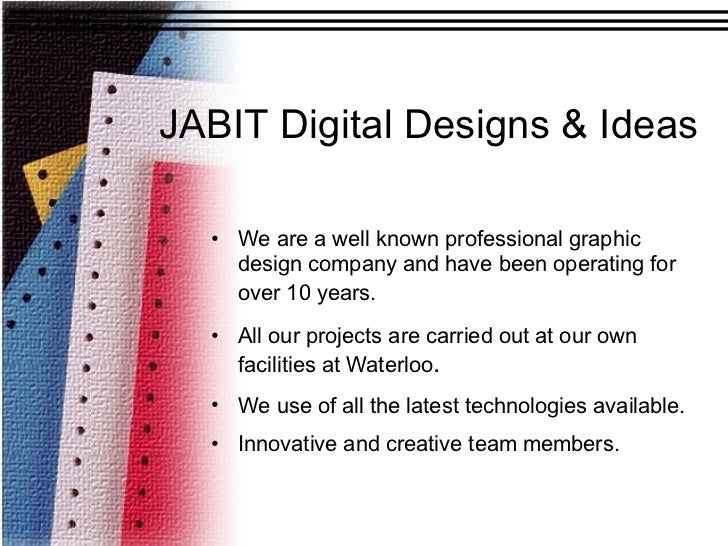 JABIT Digital Designs & Ideas

• We are a well known professional graphic design company and have been operating for over 10 years.

• All our projects are carried out at our own facilities at Waterloo.

• We use of all the latest technologies available.

• Innovative and creative team members.